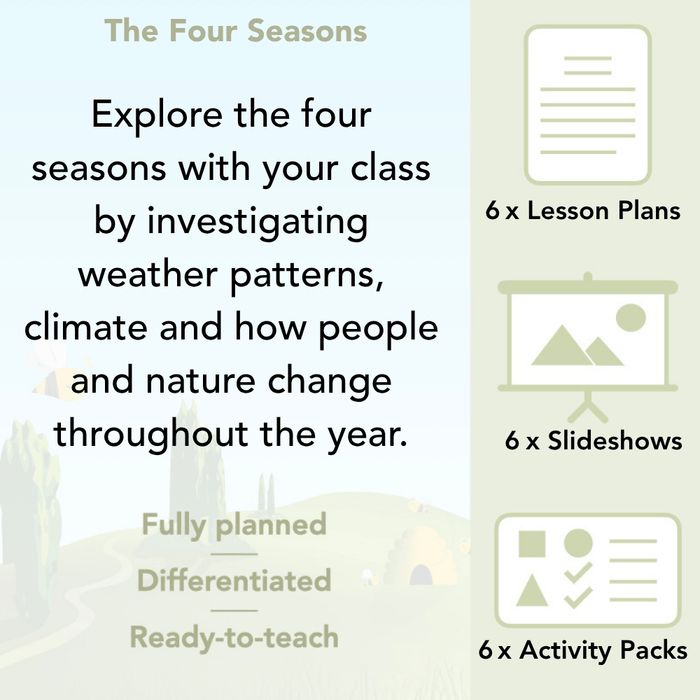 The Four Seasons

Explore the four seasons with your class by investigating weather patterns, climate and how people and nature change throughout the year.

Fully planned

Differentiated

Ready-to-teach

6 x Lesson Plans

6 x Slideshows

6 x Activity Packs